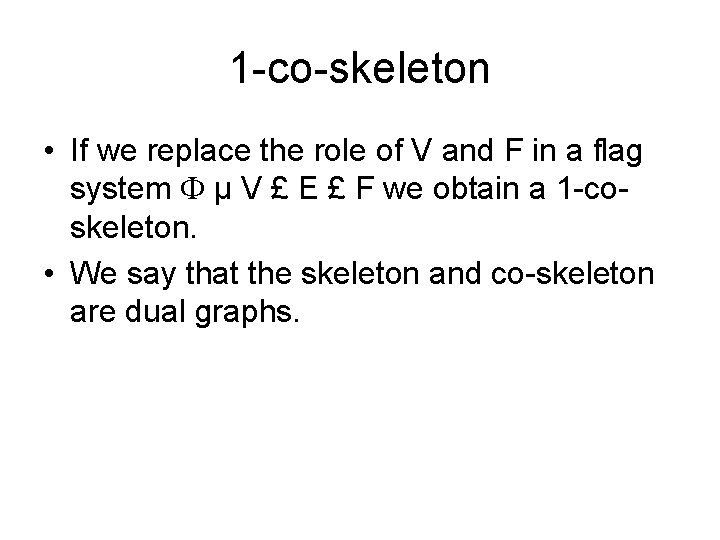 1-co-skeleton

• If we replace the role of V and F in a flag system Φ µ V £ E £ F we obtain a 1-co-skeleton.

• We say that the skeleton and co-skeleton are dual graphs.